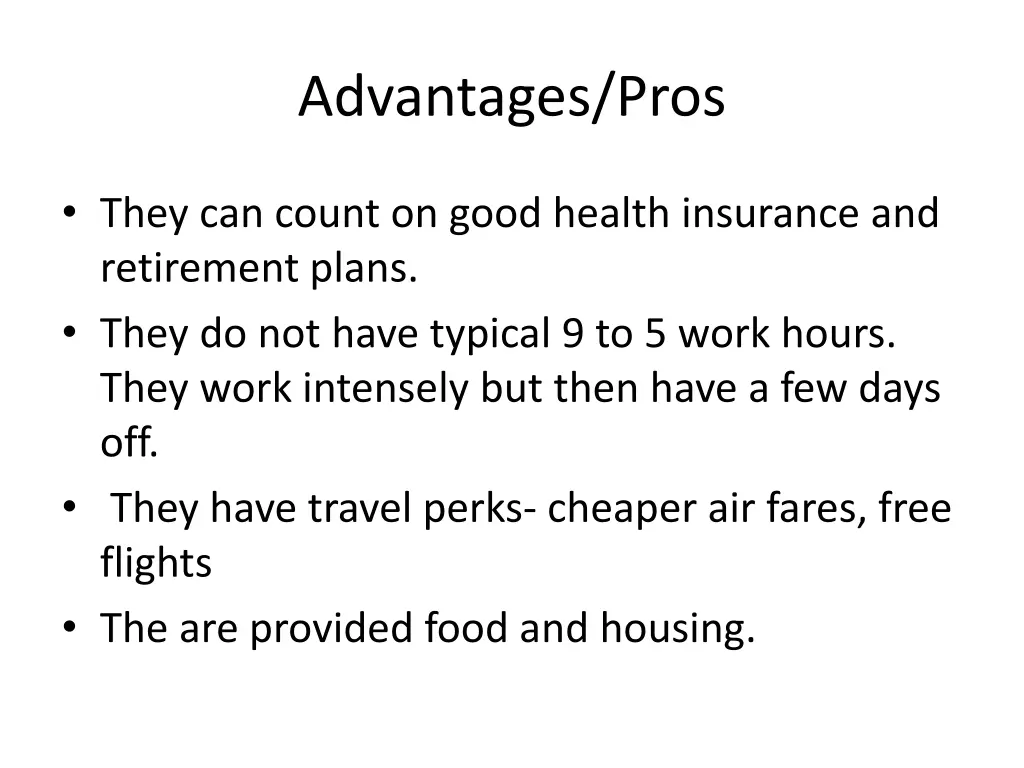 Advantages/Pros

• They can count on good health insurance and retirement plans.

• They do not have typical 9 to 5 work hours. They work intensely but then have a few days off.

• They have travel perks- cheaper air fares, free flights

• The are provided food and housing.